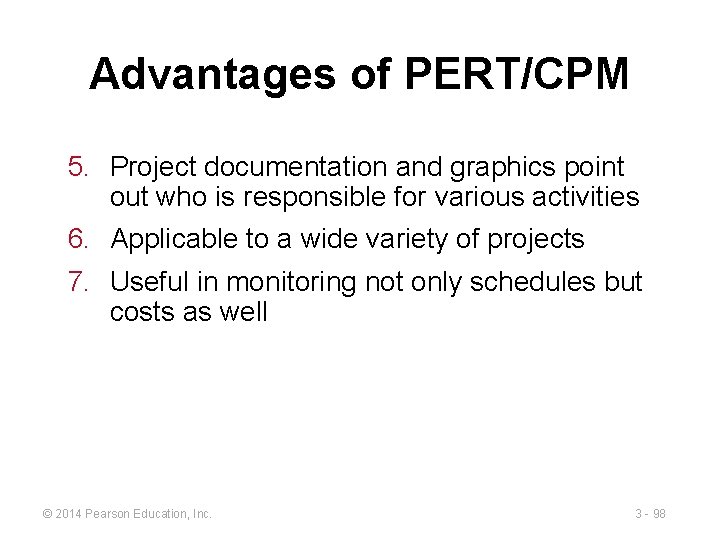 Advantages of PERT/CPM

5. Project documentation and graphics point out who is responsible for various activities
6. Applicable to a wide variety of projects
7. Useful in monitoring not only schedules but costs as well

© 2014 Pearson Education, Inc.

3 - 98